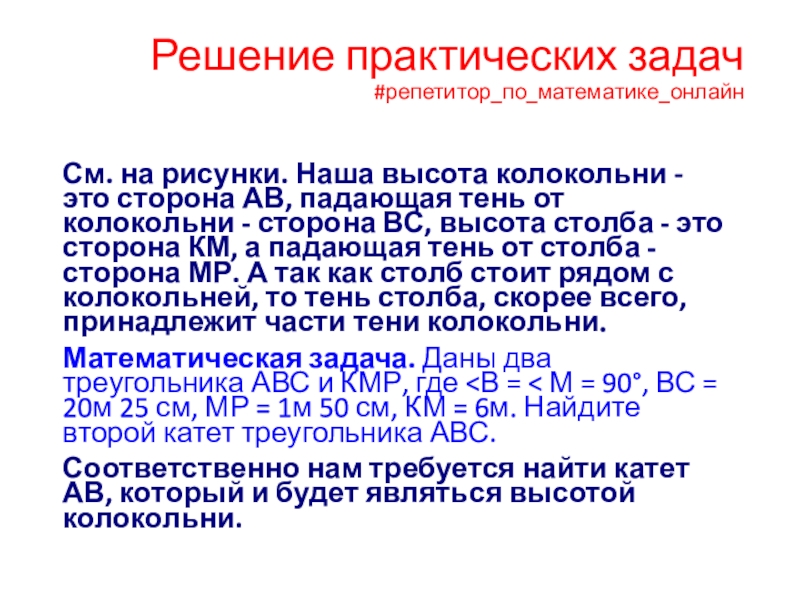 Решение практических задач
#репетитор_по_математике_онлайн

См. на рисунки. Наша высота колокольни - это сторона АВ, падающая тень от колокольни - сторона ВС, высота столба - это сторона КМ, а падающая тень от столба - сторона МР. А так как столб стоит рядом с колокольней, то тень столба, скорее всего, принадлежит части тени колокольни.

Математическая задача. Даны два треугольника АВС и КМР, где <В = < М = 90°, ВС = 20м 25 см, МР = 1м 50 см, КМ = 6м. Найдите второй катет треугольника АВС.

Соответственно нам требуется найти катет АВ, который и будет являться высотой колокольни.